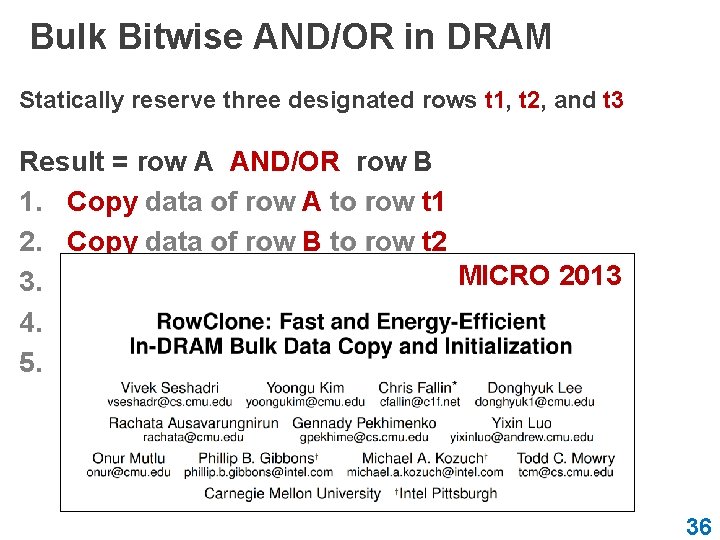 Bulk Bitwise AND/OR in DRAM

Statically reserve three designated rows t1, t2, and t3

Result = row A AND/OR row B

1. Copy data of row A to row t1
2. Copy data of row B to row t2
3.
4.
5.

MICRO 2013

RowClone: Fast and Energy-Efficient In-DRAM Bulk Data Copy and Initialization

Vivek Seshadri vseshadr@cs.cmu.edu
Yoongu Kim yoongukim@cmu.edu
Chris Fallin* cfallin@c1f.net
Donghyuk Lee donghyuk1@cmu.edu
Rachata Ausavarungnirun rachata@cmu.edu
Gennady Pekhimenko gpekhime@cs.cmu.edu
Yixin Luo yixinluo@andrew.cmu.edu
Onur Mutlu onur@cmu.edu
Phillip B. Gibbons† phillip.b.gibbons@intel.com
Michael A. Kozuch† michael.a.kozuch@intel.com
Todd C. Mowry tcm@cs.cmu.edu

Carnegie Mellon University †Intel Pittsburgh

36